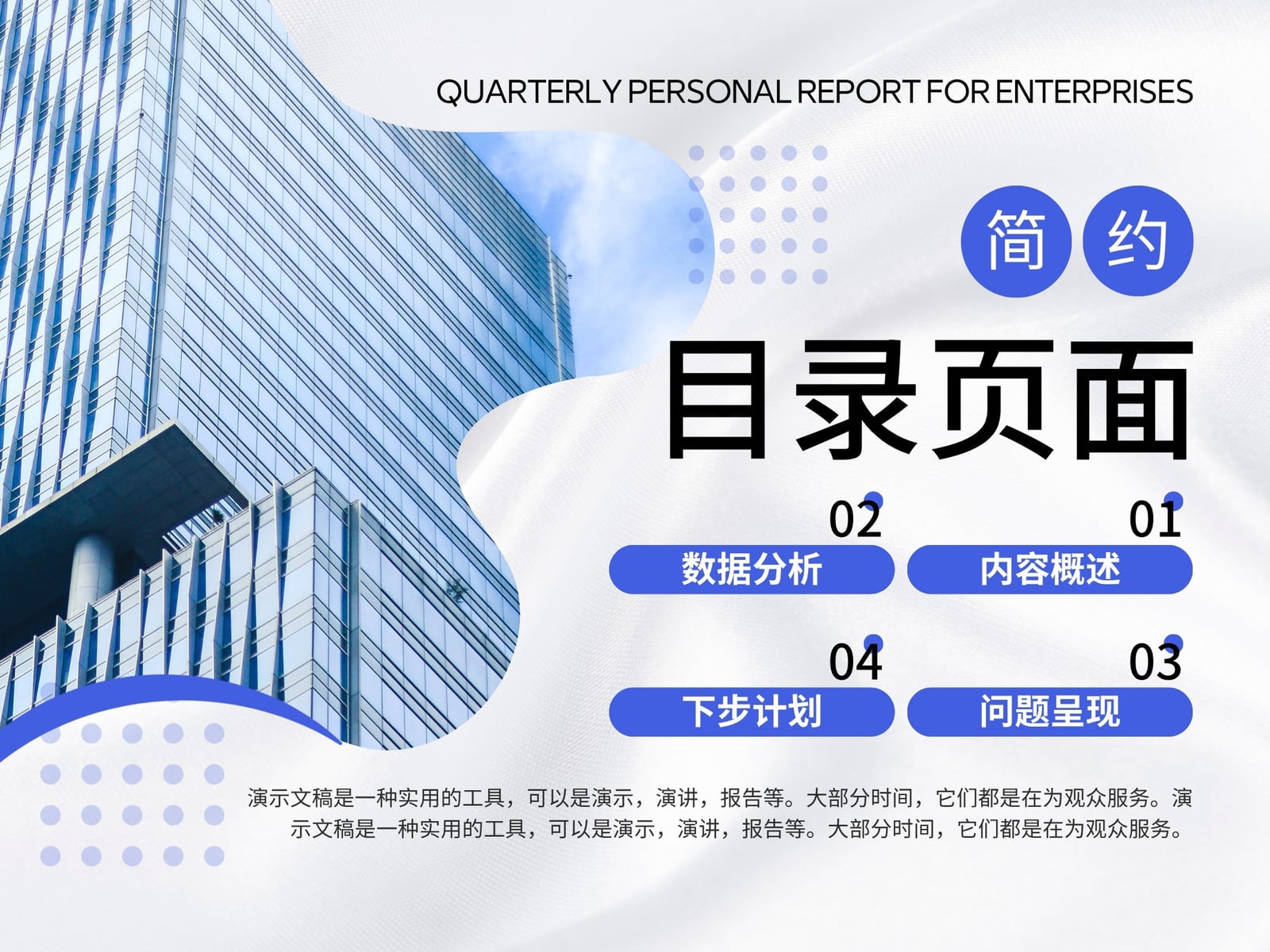 QUARTERLY PERSONAL REPORT FOR ENTERPRISES

简 约

目录页面

02
数据分析

01
内容概述

04
下步计划

03
问题呈现

演示文稿是一种实用的工具，可以是演示，演讲，报告等。大部分时间，它们都是在为观众服务。演示文稿是一种实用的工具，可以是演示，演讲，报告等。大部分时间，它们都是在为观众服务。